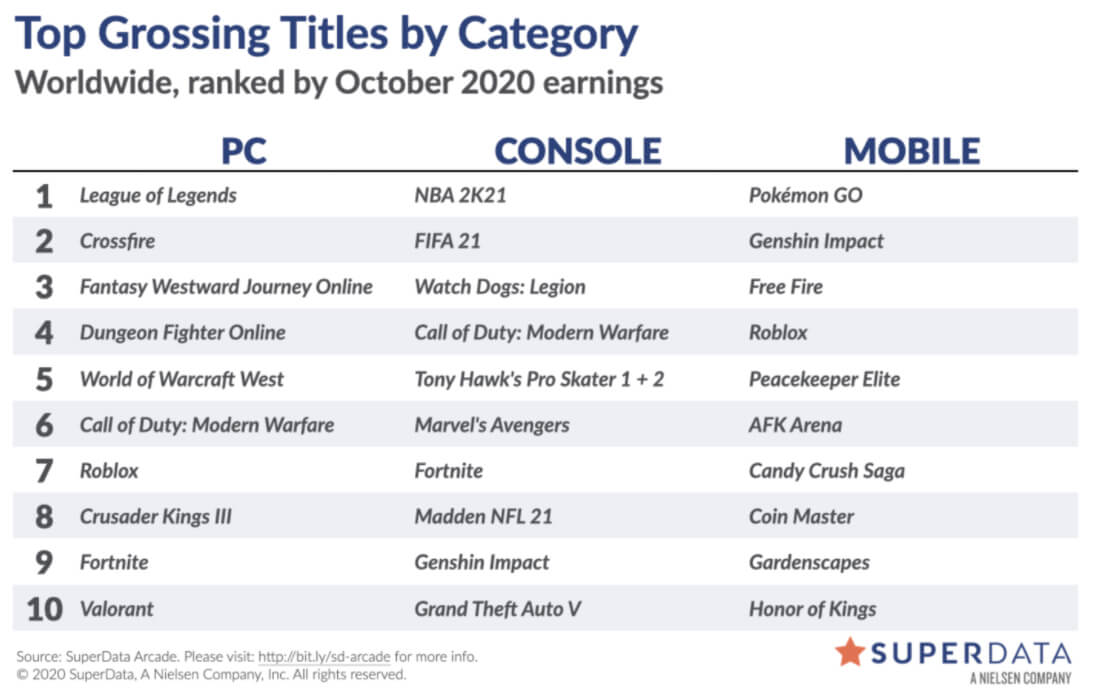 Top Grossing Titles by Category

Worldwide, ranked by October 2020 earnings

| | PC | CONSOLE | MOBILE |
|---|---|---|---|
| 1 | League of Legends | NBA 2K21 | Pokémon GO |
| 2 | Crossfire | FIFA 21 | Genshin Impact |
| 3 | Fantasy Westward Journey Online | Watch Dogs: Legion | Free Fire |
| 4 | Dungeon Fighter Online | Call of Duty: Modern Warfare | Roblox |
| 5 | World of Warcraft West | Tony Hawk's Pro Skater 1 + 2 | Peacekeeper Elite |
| 6 | Call of Duty: Modern Warfare | Marvel's Avengers | AFK Arena |
| 7 | Roblox | Fortnite | Candy Crush Saga |
| 8 | Crusader Kings III | Madden NFL 21 | Coin Master |
| 9 | Fortnite | Genshin Impact | Gardenscapes |
| 10 | Valorant | Grand Theft Auto V | Honor of Kings |

Source: SuperData Arcade. Please visit: http://bit.ly/sd-arcade for more info.
© 2020 SuperData, A Nielsen Company, Inc. All rights reserved.

SUPERDATA
A NIELSEN COMPANY